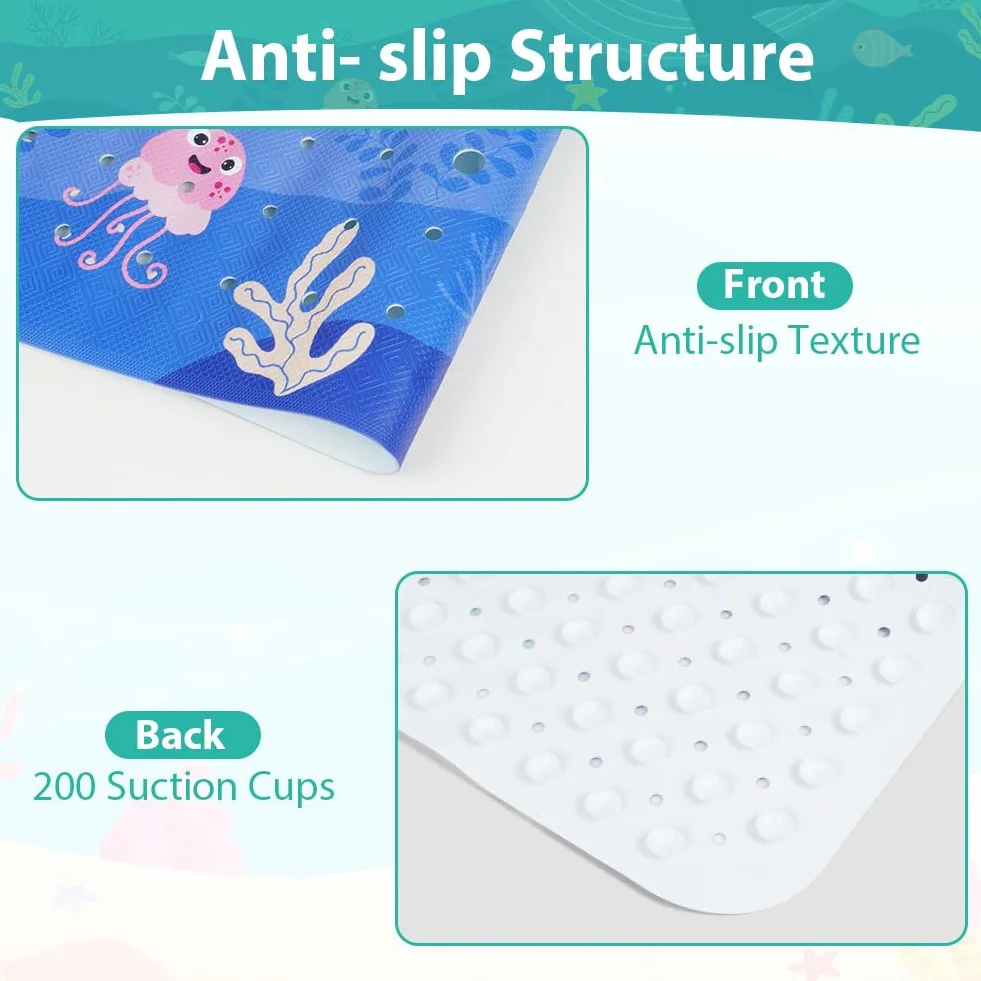 Anti- slip Structure

Front
Anti-slip Texture

Back
200 Suction Cups